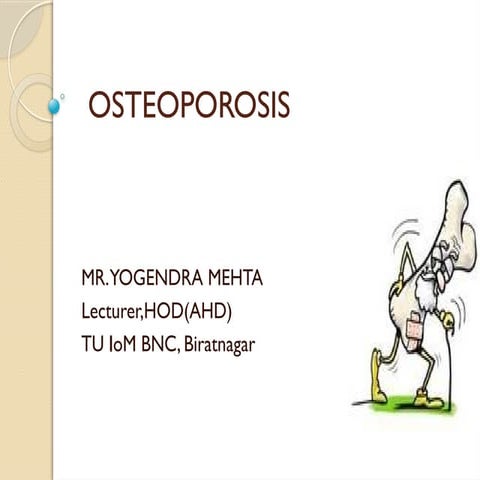 OSTEOPOROSIS

MR. YOGENDRA MEHTA
Lecturer,HOD(AHD)
TU IoM BNC, Biratnagar